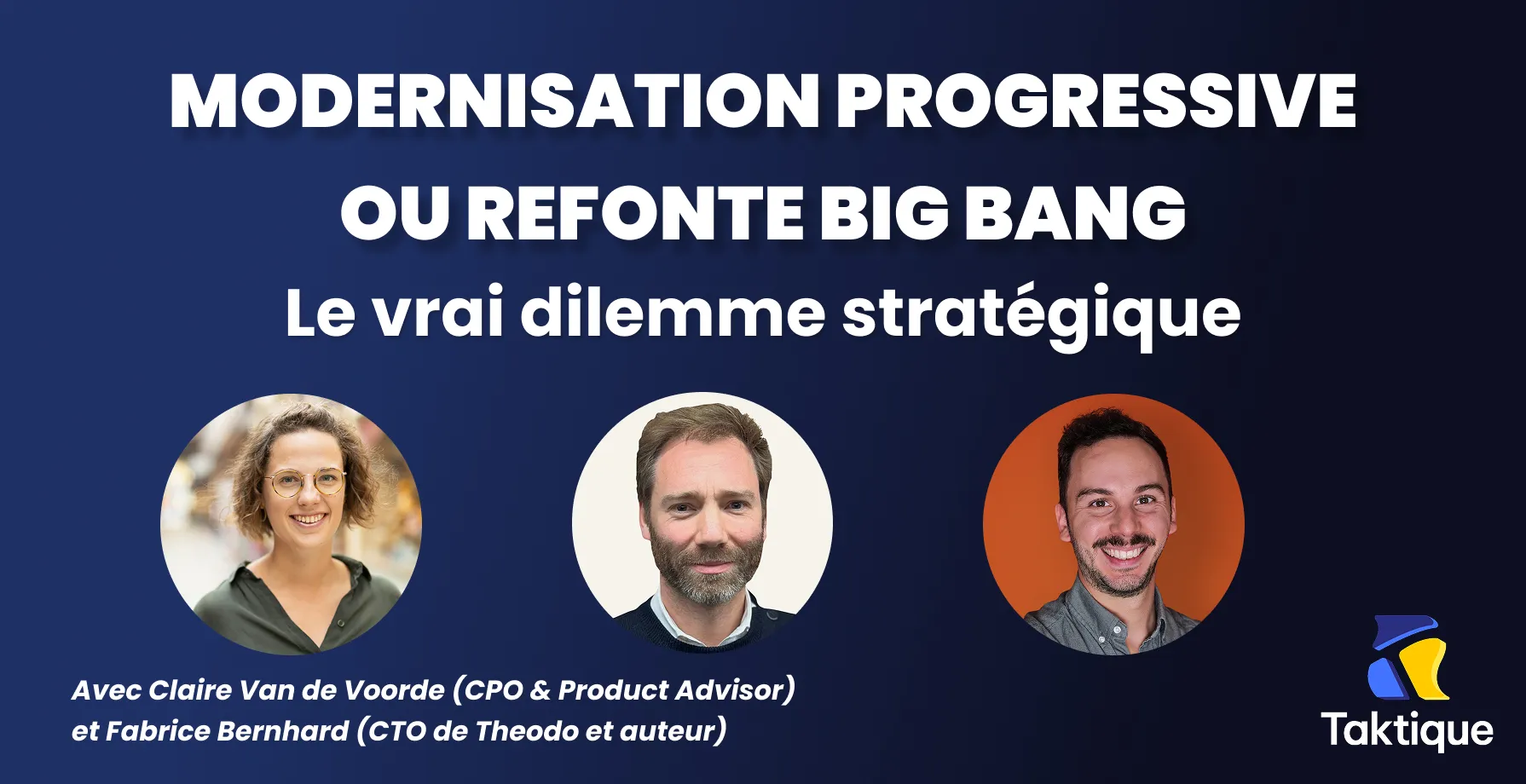 MODERNISATION PROGRESSIVE OU REFONTE BIG BANG

Le vrai dilemme stratégique

Avec Claire Van de Voorde (CPO & Product Advisor) et Fabrice Bernhard (CTO de Theodo et auteur)

Taktique